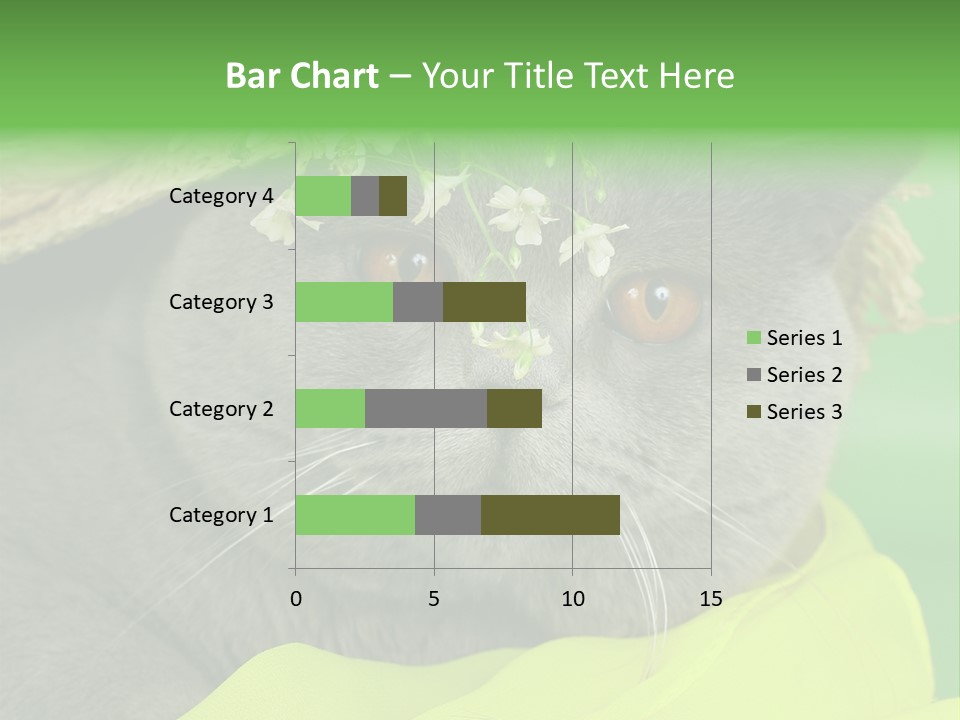 Bar Chart – Your Title Text Here

Category 4
Category 3
Category 2
Category 1

0
5
10
15

Series 1
Series 2
Series 3